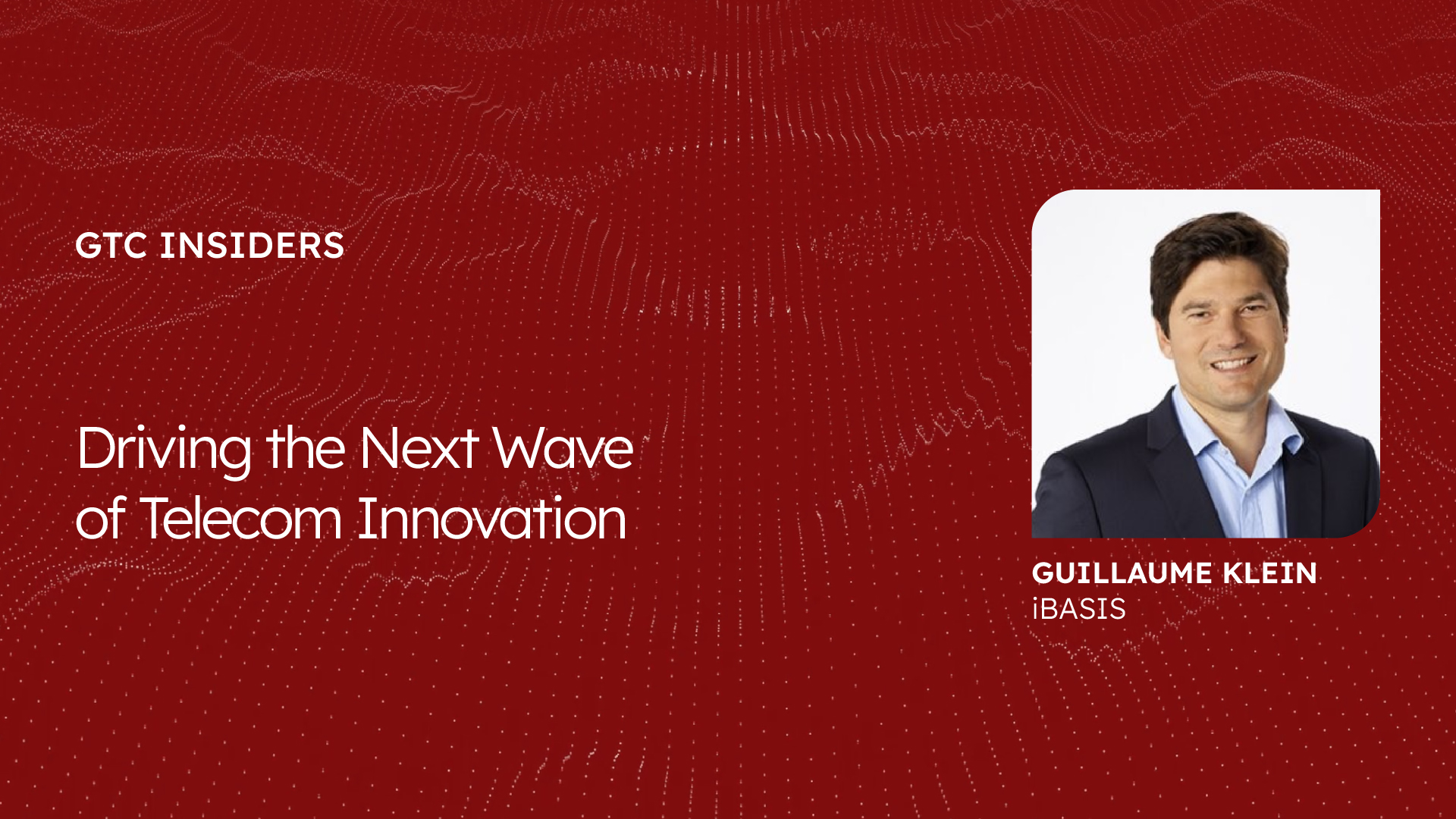 GTC INSIDERS

Driving the Next Wave of Telecom Innovation

GUILLAUME KLEIN
iBASIS